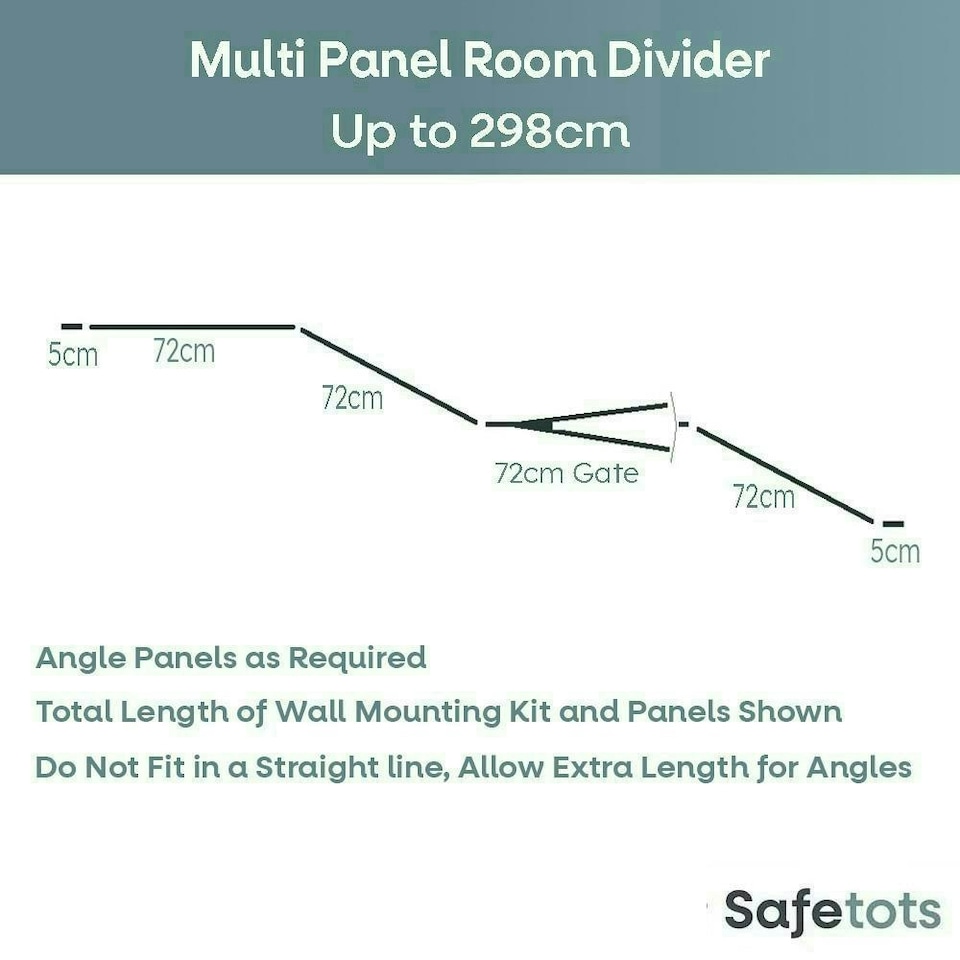 Multi Panel Room Divider
Up to 298cm

5cm 72cm

72cm

72cm Gate

72cm

5cm

Angle Panels as Required

Total Length of Wall Mounting Kit and Panels Shown

Do Not Fit in a Straight line, Allow Extra Length for Angles

Safetots